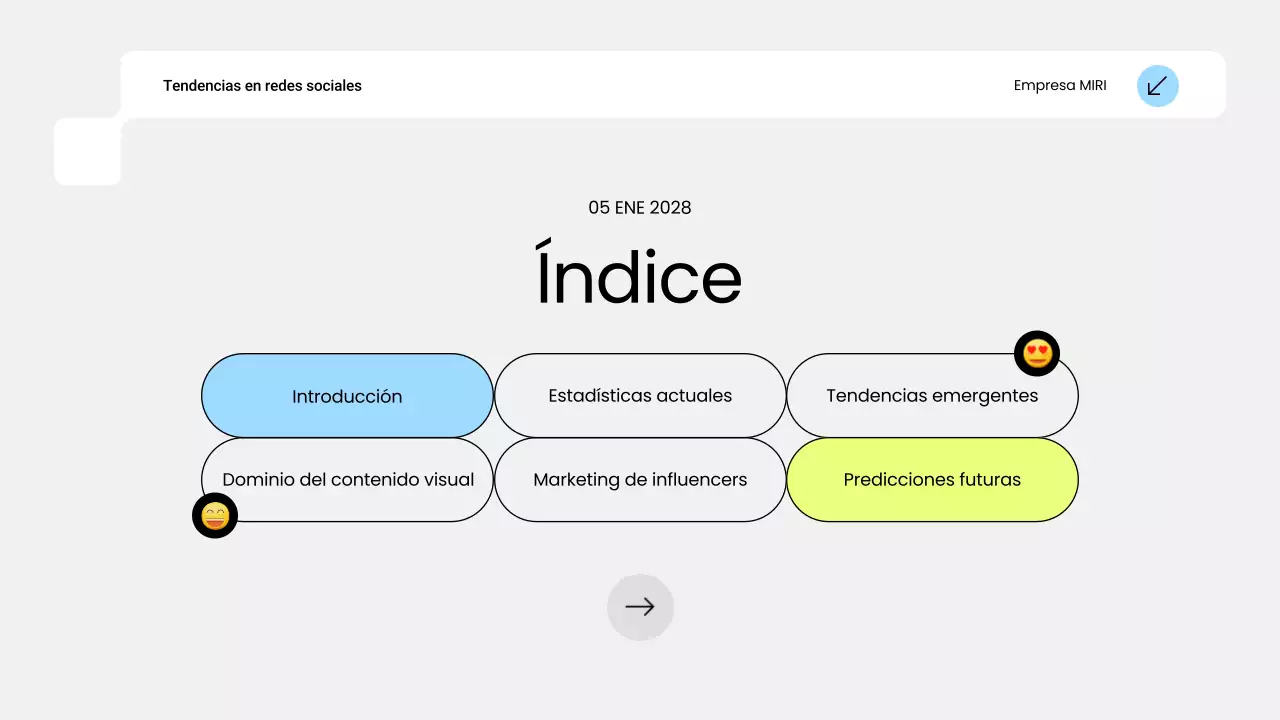 Tendencias en redes sociales

Empresa MIRI

05 ENE 2028

Índice

Introducción

Estadísticas actuales

Tendencias emergentes

Dominio del contenido visual

Marketing de influencers

Predicciones futuras